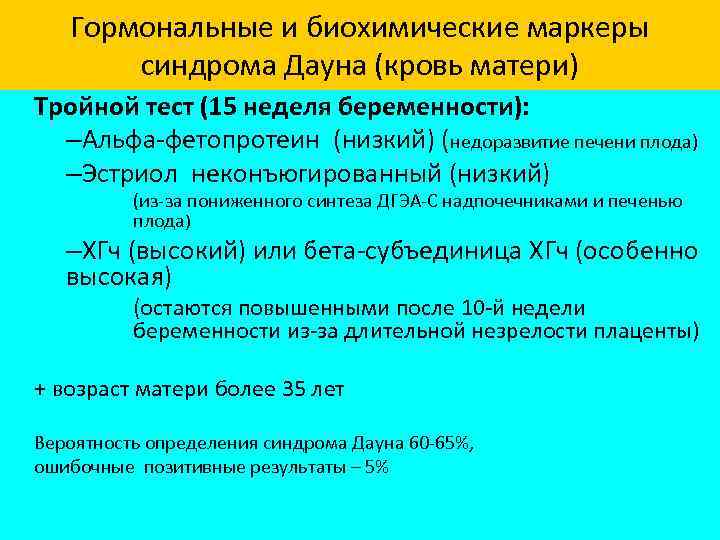 Гормональные и биохимические маркеры синдрома Дауна (кровь матери)

Тройной тест (15 неделя беременности):

–Альфа-фетопротеин (низкий) (недоразвитие печени плода)

–Эстриол неконъюгированный (низкий)

(из-за пониженного синтеза ДГЭА-С надпочечниками и печенью плода)

–ХГч (высокий) или бета-субъединица ХГч (особенно высокая)

(остаются повышенными после 10-й недели беременности из-за длительной незрелости плаценты)

+ возраст матери более 35 лет

Вероятность определения синдрома Дауна 60-65%,
ошибочные позитивные результаты – 5%